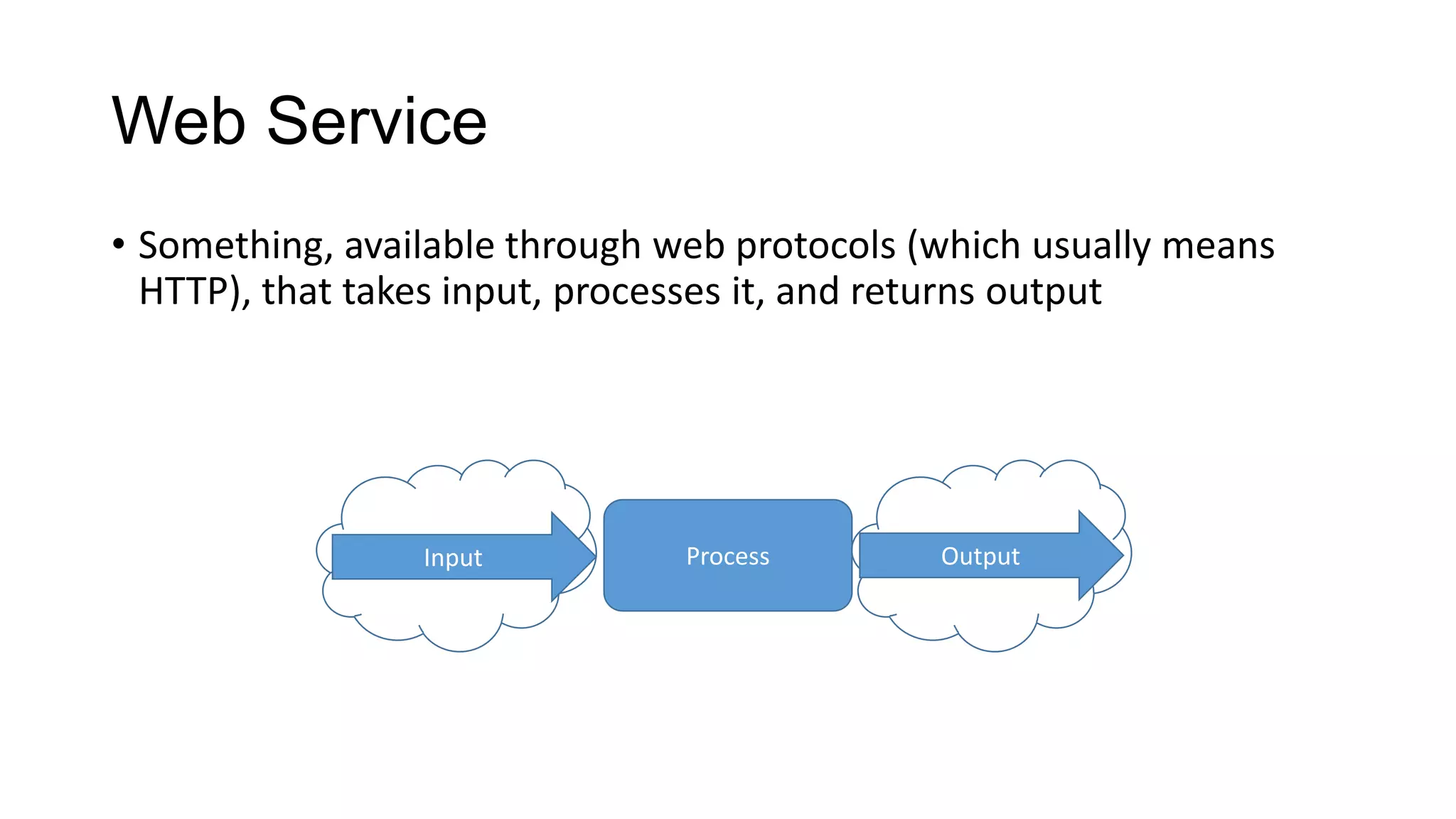 Web Service

• Something, available through web protocols (which usually means HTTP), that takes input, processes it, and returns output

Input

Process

Output